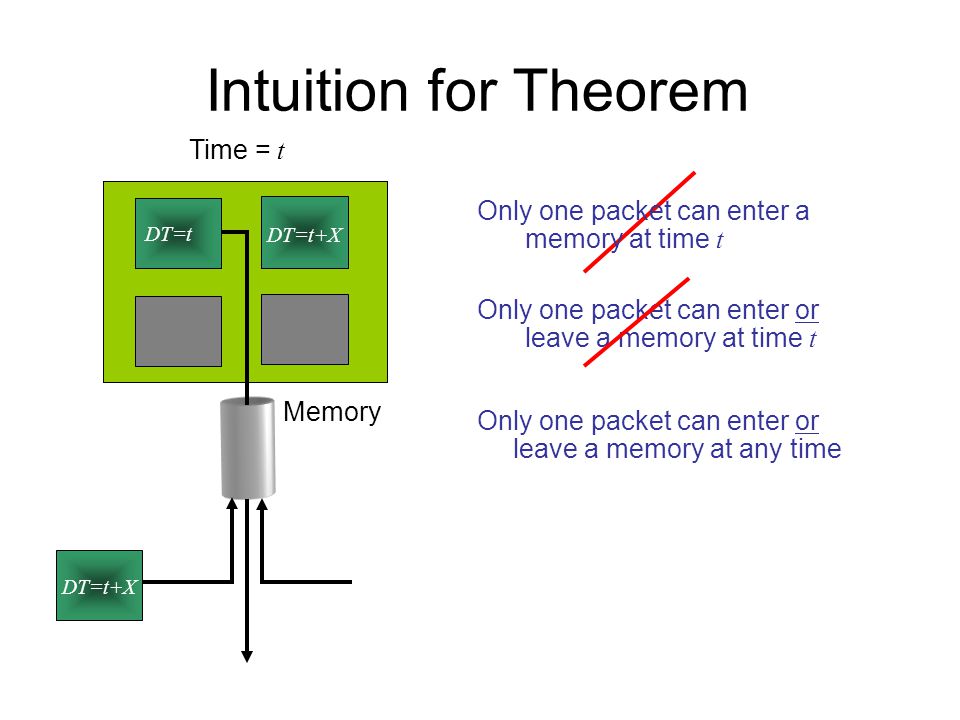 Intuition for Theorem

Time = $t$

$DT=t$

$DT=t+X$

Memory

$DT=t+X$

Only one packet can enter a memory at time $t$

Only one packet can enter or leave a memory at time $t$

Only one packet can enter or leave a memory at any time